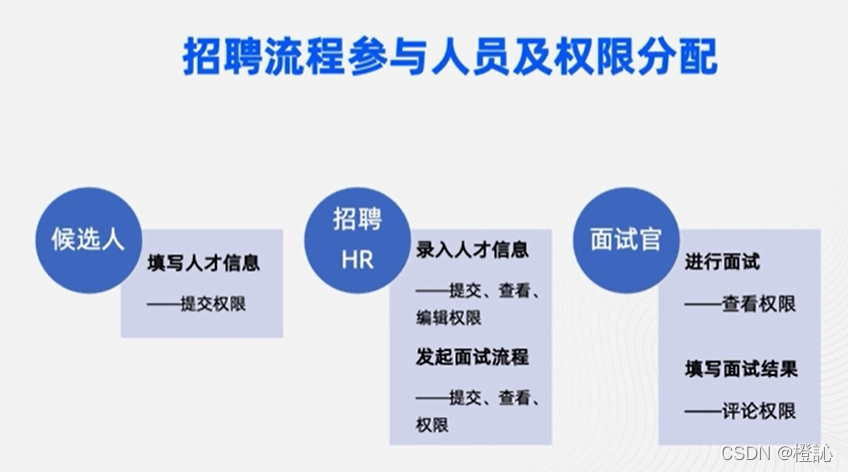 招聘流程参与人员及权限分配

候选人

填写人才信息

——提交权限

招聘
HR

录入人才信息

——提交、查看、编辑权限

发起面试流程

——提交、查看、权限

面试官

进行面试

——查看权限

填写面试结果

——评论权限

CSDN @橙訫